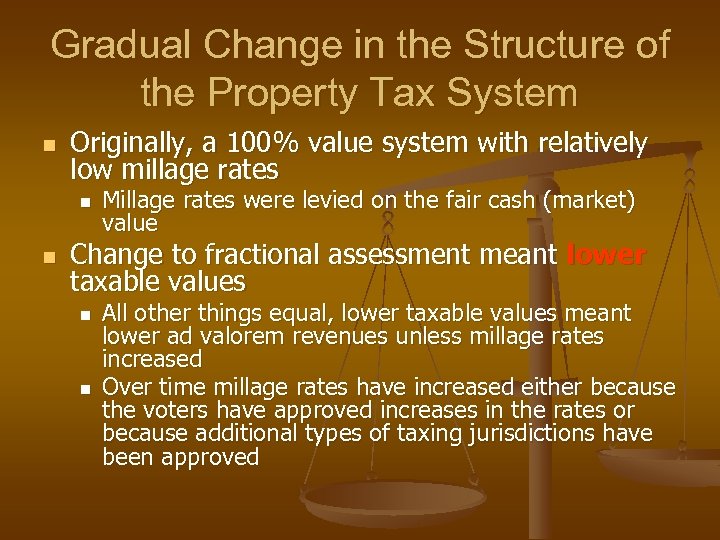 Gradual Change in the Structure of the Property Tax System

- Originally, a 100% value system with relatively low millage rates
  - Millage rates were levied on the fair cash (market) value
- Change to fractional assessment meant lower taxable values
  - All other things equal, lower taxable values meant lower ad valorem revenues unless millage rates increased
  - Over time millage rates have increased either because the voters have approved increases in the rates or because additional types of taxing jurisdictions have been approved